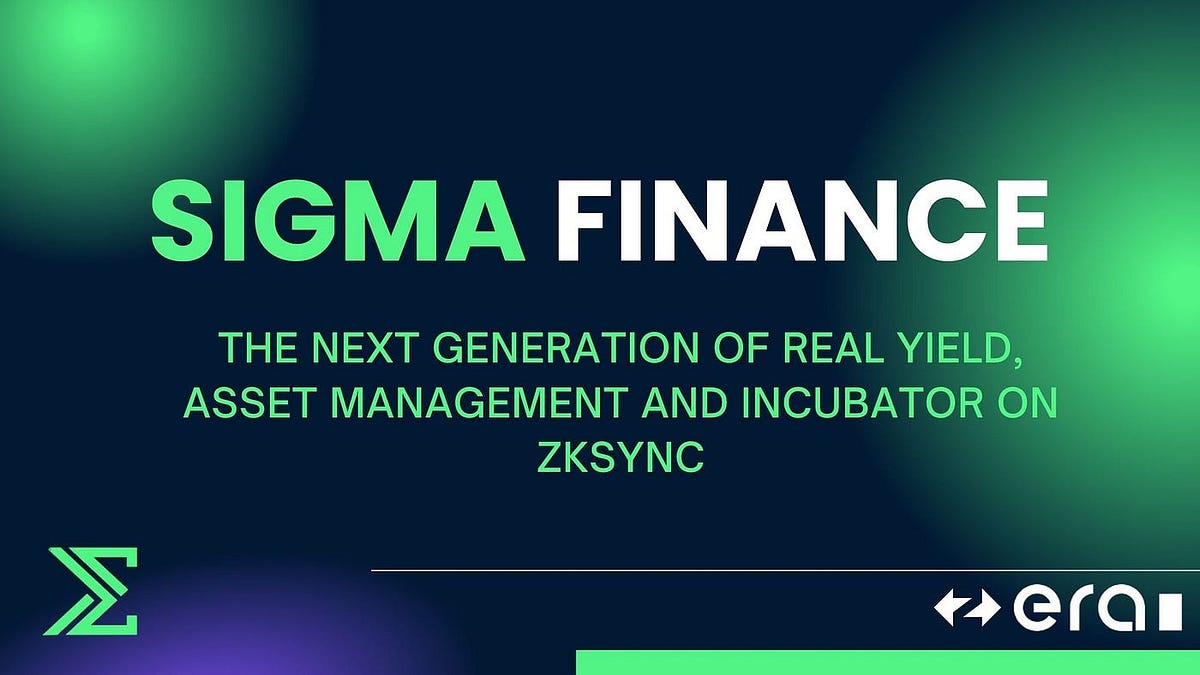 SIGMA FINANCE

THE NEXT GENERATION OF REAL YIELD, ASSET MANAGEMENT AND INCUBATOR ON ZKSYNC

era